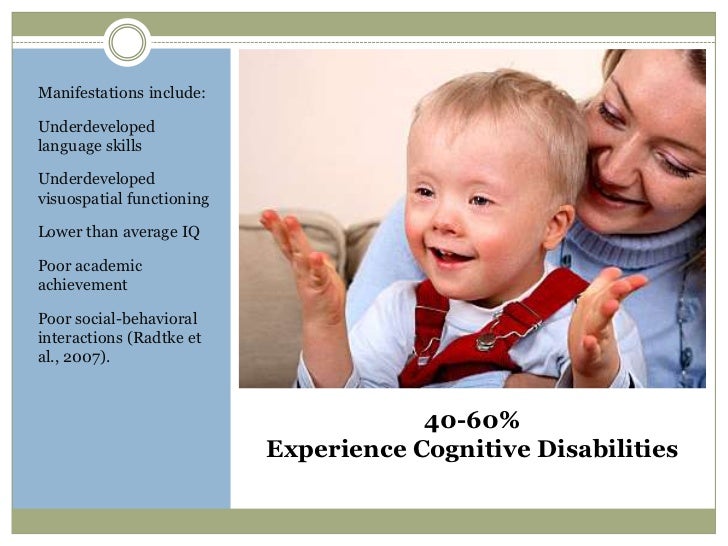 Manifestations include:

Underdeveloped language skills

Underdeveloped visuospatial functioning

Lower than average IQ

Poor academic achievement

Poor social-behavioral interactions (Radtke et al., 2007).

40-60%
Experience Cognitive Disabilities